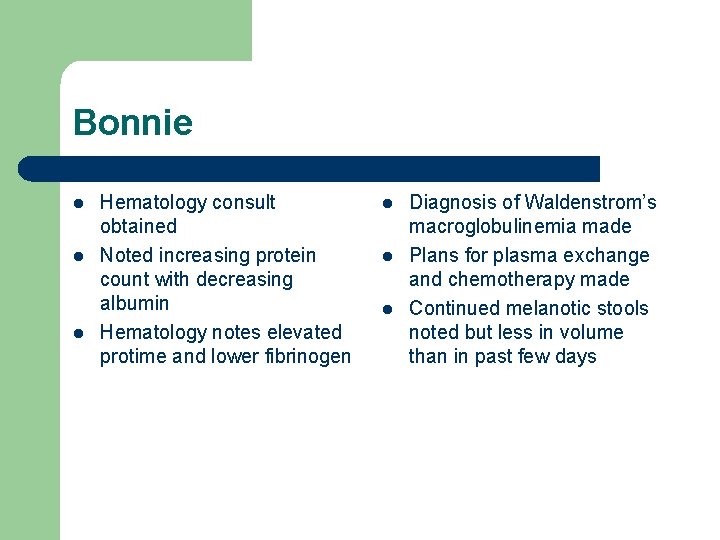 Bonnie

- Hematology consult obtained
- Noted increasing protein count with decreasing albumin
- Hematology notes elevated protime and lower fibrinogen

- Diagnosis of Waldenstrom's macroglobulinemia made
- Plans for plasma exchange and chemotherapy made
- Continued melanotic stools noted but less in volume than in past few days